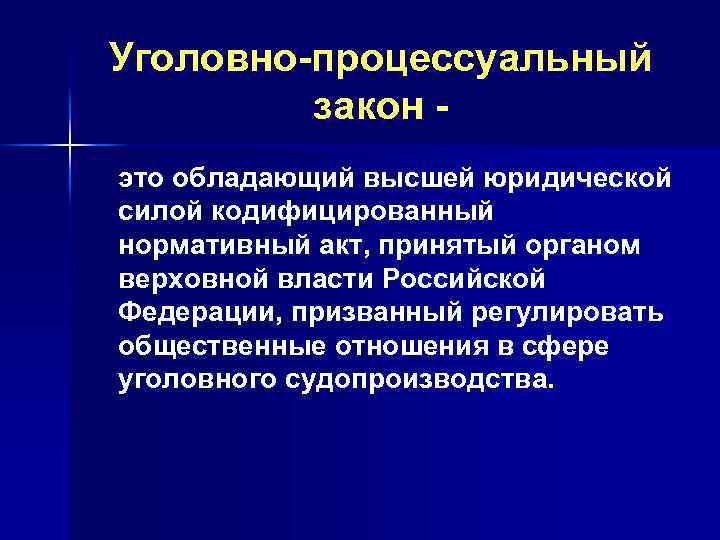 Уголовно-процессуальный закон -

это обладающий высшей юридической силой кодифицированный нормативный акт, принятый органом верховной власти Российской Федерации, призванный регулировать общественные отношения в сфере уголовного судопроизводства.